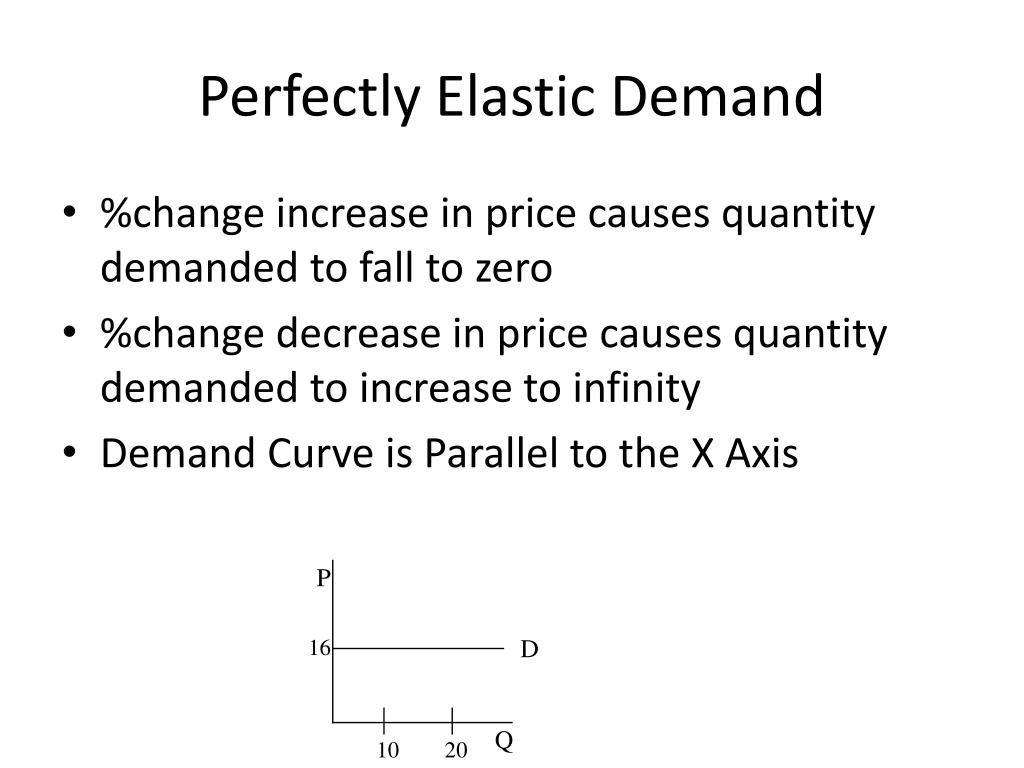 Perfectly Elastic Demand

• %change increase in price causes quantity demanded to fall to zero
• %change decrease in price causes quantity demanded to increase to infinity
• Demand Curve is Parallel to the X Axis

P
16
D
10
20
Q